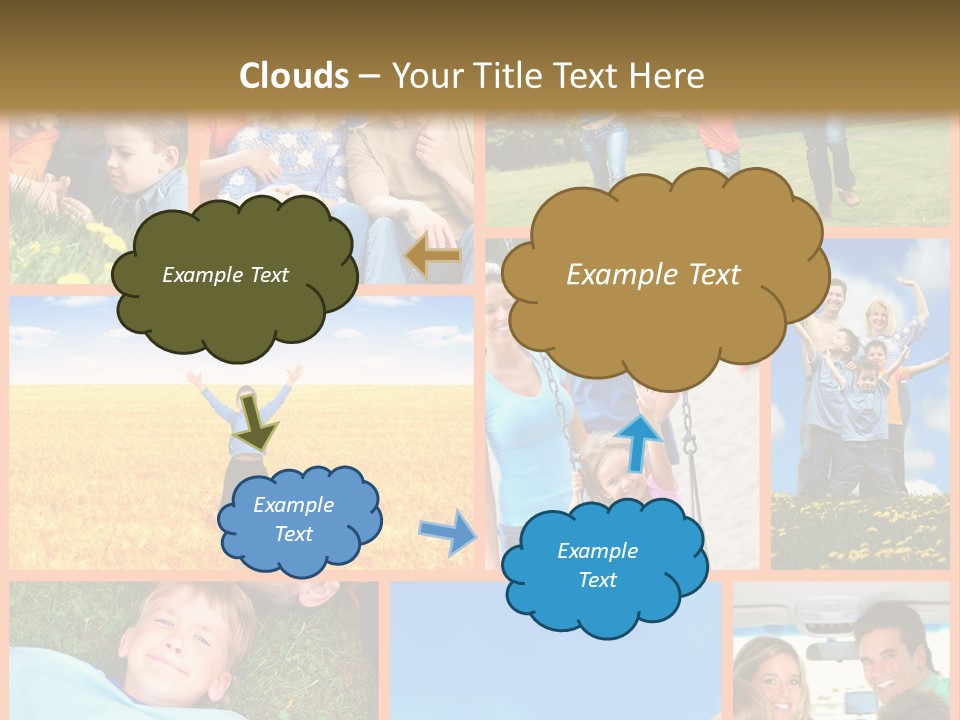 Clouds – Your Title Text Here

Example Text

Example Text

Example Text

Example Text